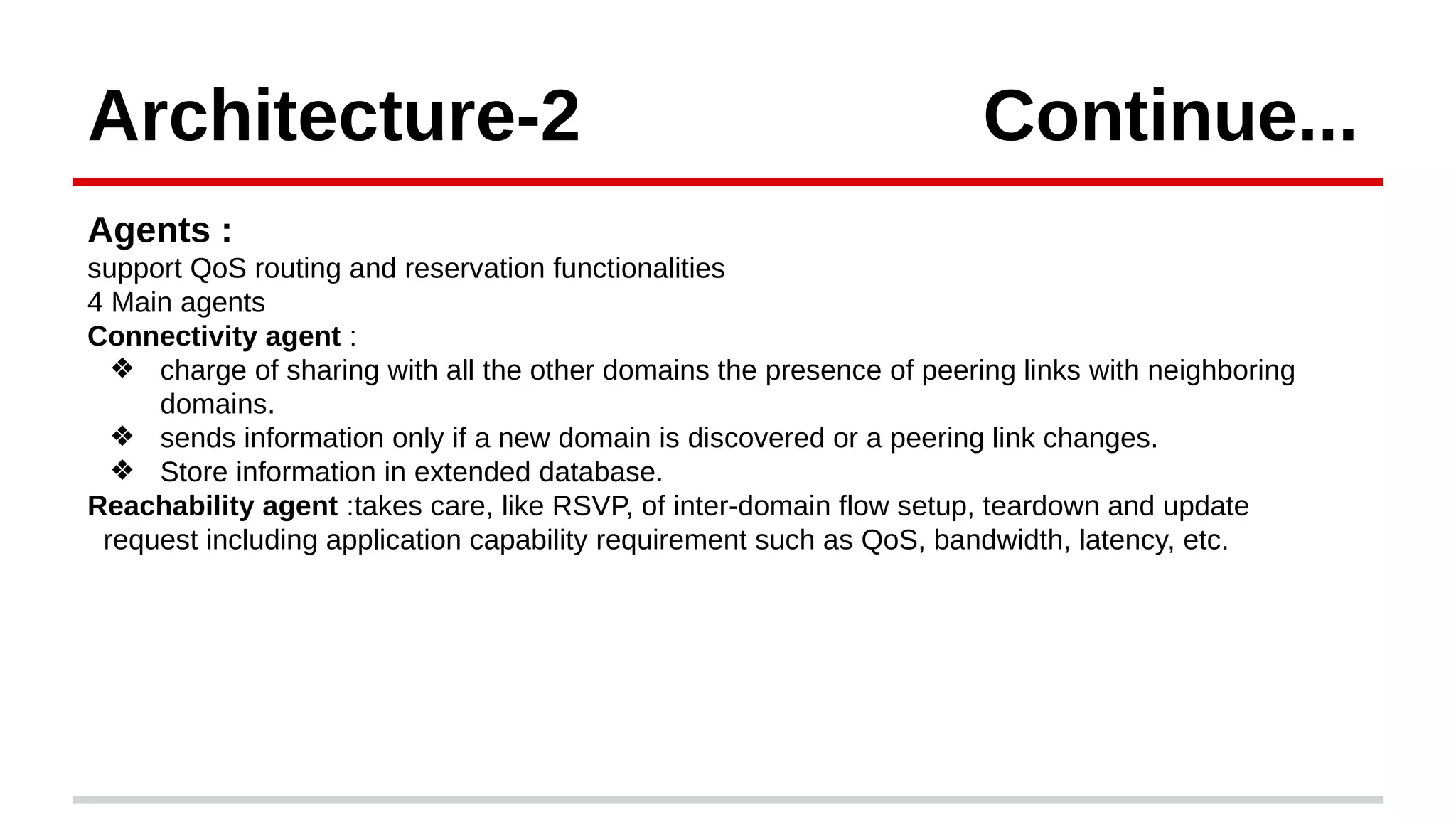 Architecture-2 Continue...

Agents :
support QoS routing and reservation functionalities
4 Main agents
Connectivity agent :
❖ charge of sharing with all the other domains the presence of peering links with neighboring domains.
❖ sends information only if a new domain is discovered or a peering link changes.
❖ Store information in extended database.
Reachability agent :takes care, like RSVP, of inter-domain flow setup, teardown and update request including application capability requirement such as QoS, bandwidth, latency, etc.